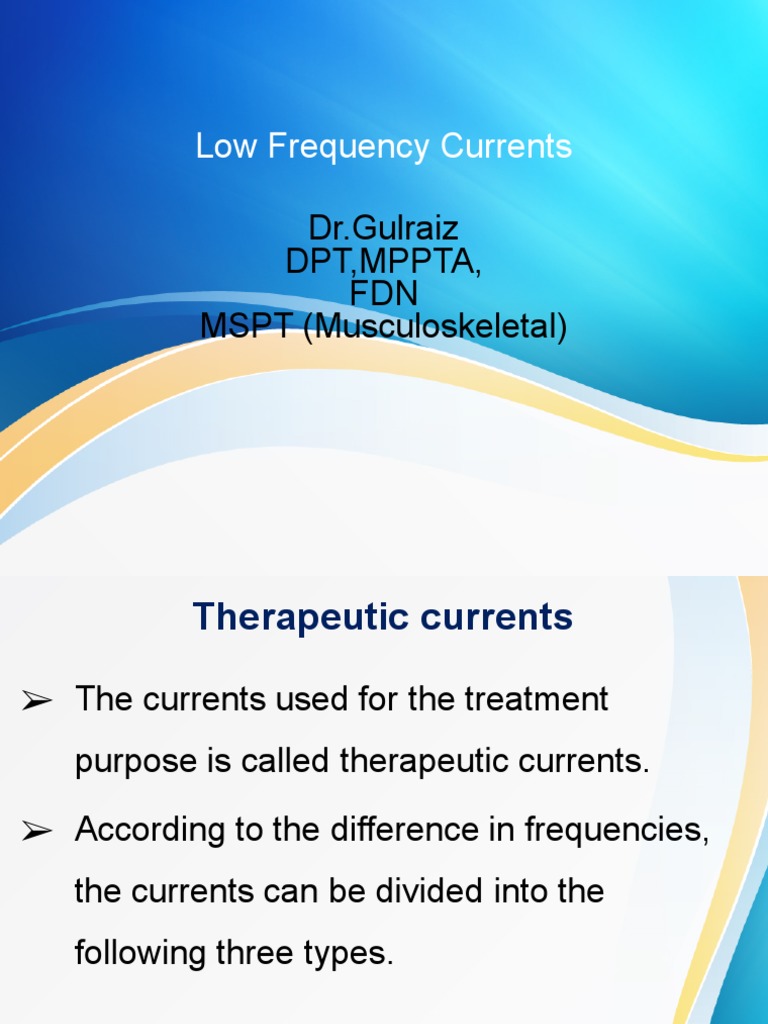 Low Frequency Currents

Dr.Gulraiz
DPT,MPPTA,
FDN
MSPT (Musculoskeletal)

Therapeutic currents

➢ The currents used for the treatment purpose is called therapeutic currents.

➢ According to the difference in frequencies, the currents can be divided into the following three types.